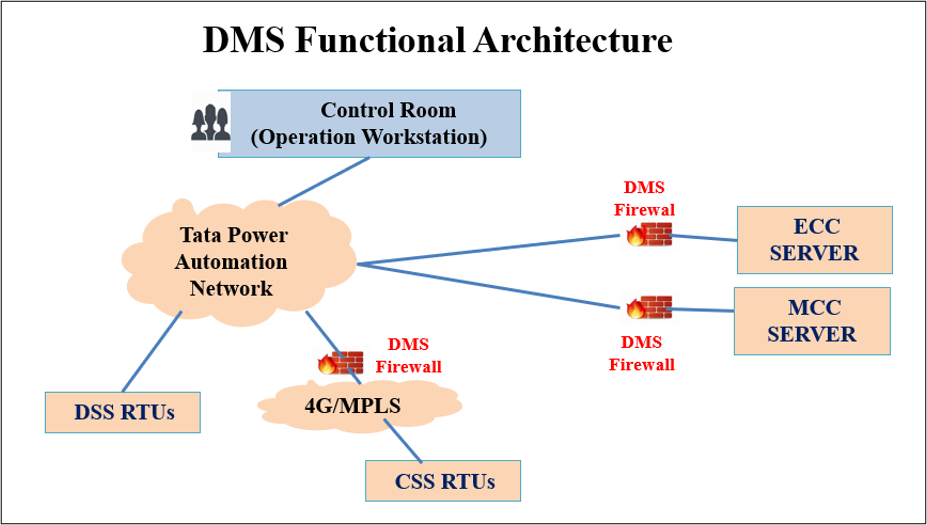 DMS Functional Architecture

Control Room (Operation Workstation)

Tata Power Automation Network

DMS Firewall

ECC SERVER

MCC SERVER

DMS Firewall

DMS Firewall

4G/MPLS

DSS RTUs

CSS RTUs